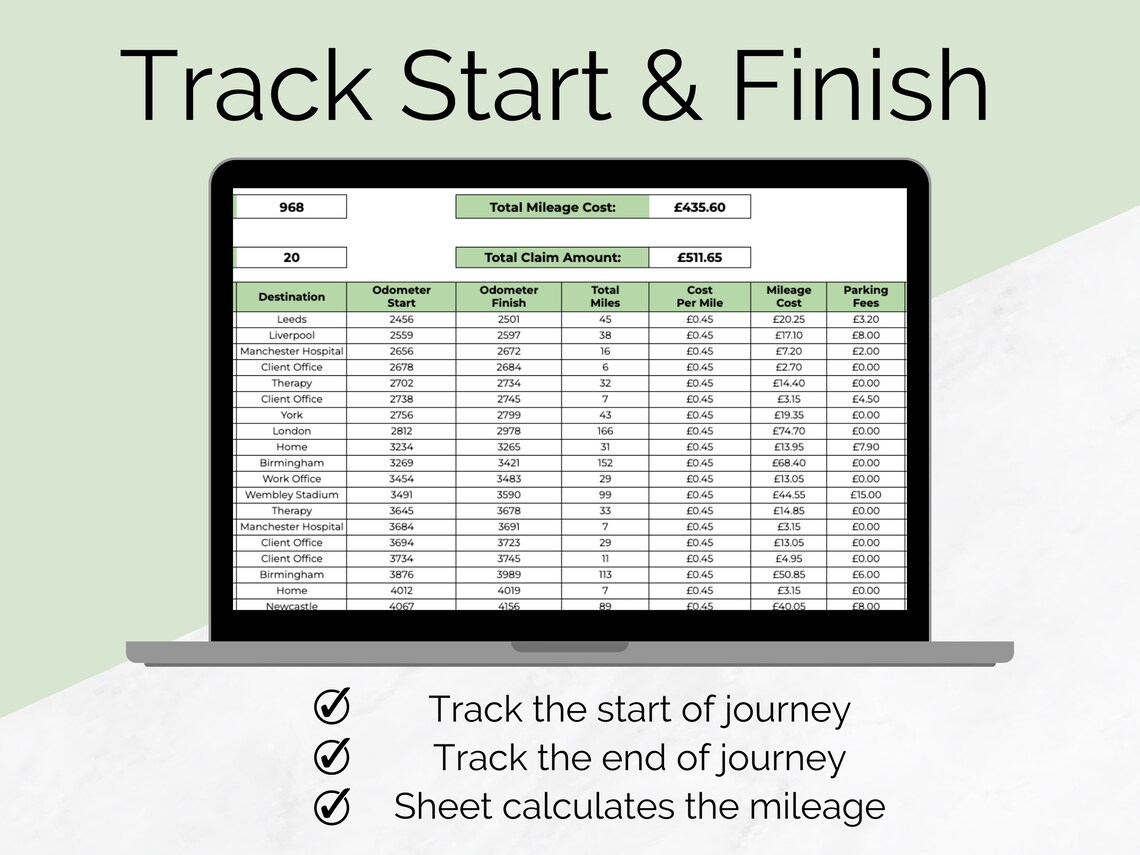 Track Start & Finish

968

Total Mileage Cost: £435.60

20

Total Claim Amount: £511.65

| Destination | Odometer Start | Odometer Finish | Total Miles | Cost Per Mile | Mileage Cost | Parking Fees |
|---|---|---|---|---|---|---|
| Leeds | 2456 | 2501 | 45 | £0.45 | £20.25 | £3.20 |
| Liverpool | 2559 | 2597 | 38 | £0.45 | £17.10 | £8.00 |
| Manchester Hospital | 2656 | 2672 | 16 | £0.45 | £7.20 | £2.00 |
| Client Office | 2678 | 2684 | 6 | £0.45 | £2.70 | £0.00 |
| Therapy | 2702 | 2734 | 32 | £0.45 | £14.40 | £0.00 |
| Client Office | 2738 | 2745 | 7 | £0.45 | £3.15 | £4.50 |
| York | 2756 | 2799 | 43 | £0.45 | £19.35 | £0.00 |
| London | 2812 | 2978 | 166 | £0.45 | £74.70 | £0.00 |
| Home | 3234 | 3265 | 31 | £0.45 | £13.95 | £7.90 |
| Birmingham | 3269 | 3421 | 152 | £0.45 | £68.40 | £0.00 |
| Work Office | 3454 | 3483 | 29 | £0.45 | £13.05 | £0.00 |
| Wembley Stadium | 3491 | 3590 | 99 | £0.45 | £44.55 | £15.00 |
| Therapy | 3645 | 3678 | 33 | £0.45 | £14.85 | £0.00 |
| Manchester Hospital | 3684 | 3691 | 7 | £0.45 | £3.15 | £0.00 |
| Client Office | 3694 | 3723 | 29 | £0.45 | £13.05 | £0.00 |
| Client Office | 3734 | 3745 | 11 | £0.45 | £4.95 | £0.00 |
| Birmingham | 3876 | 3989 | 113 | £0.45 | £50.85 | £6.00 |
| Home | 4012 | 4019 | 7 | £0.45 | £3.15 | £0.00 |
| Newcastle | 4067 | 4156 | 89 | £0.45 | £40.05 | £8.00 |

Track the start of journey
Track the end of journey
Sheet calculates the mileage